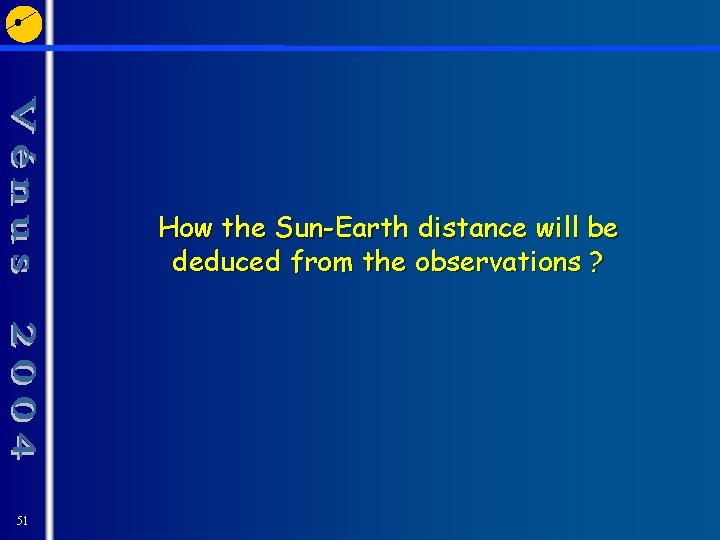 Vénus 2004

How the Sun-Earth distance will be deduced from the observations ?

51